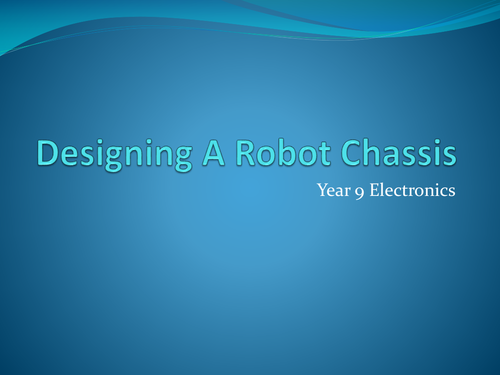 Designing A Robot Chassis

Year 9 Electronics